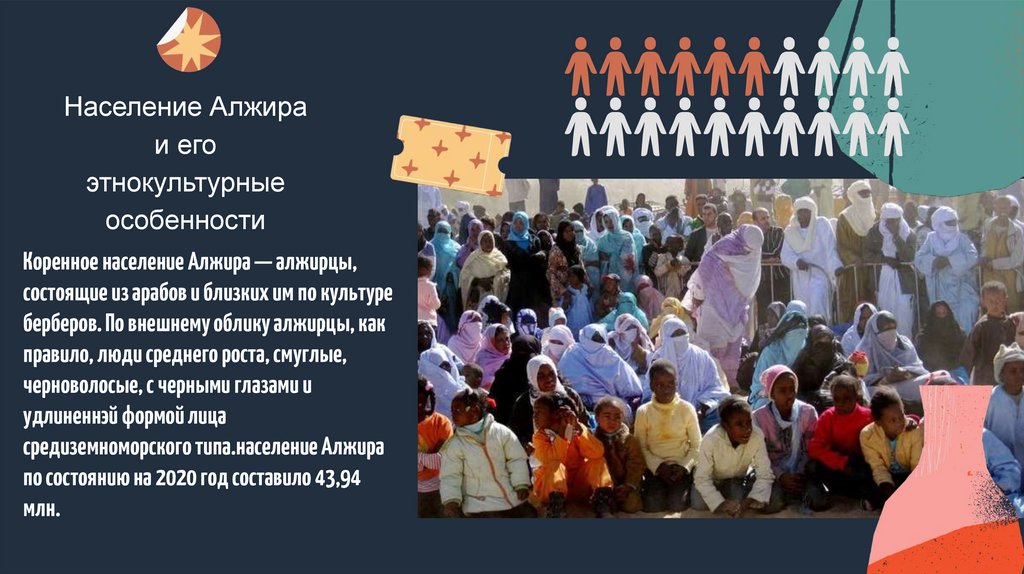 Население Алжира и его этнокультурные особенности

Коренное население Алжира — алжирцы, состоящие из арабов и близких им по культуре берберов. По внешнему облику алжирцы, как правило, люди среднего роста, смуглые, черноволосые, с черными глазами и удлиненнэй формой лица средиземноморского типа.население Алжира по состоянию на 2020 год составило 43,94 млн.